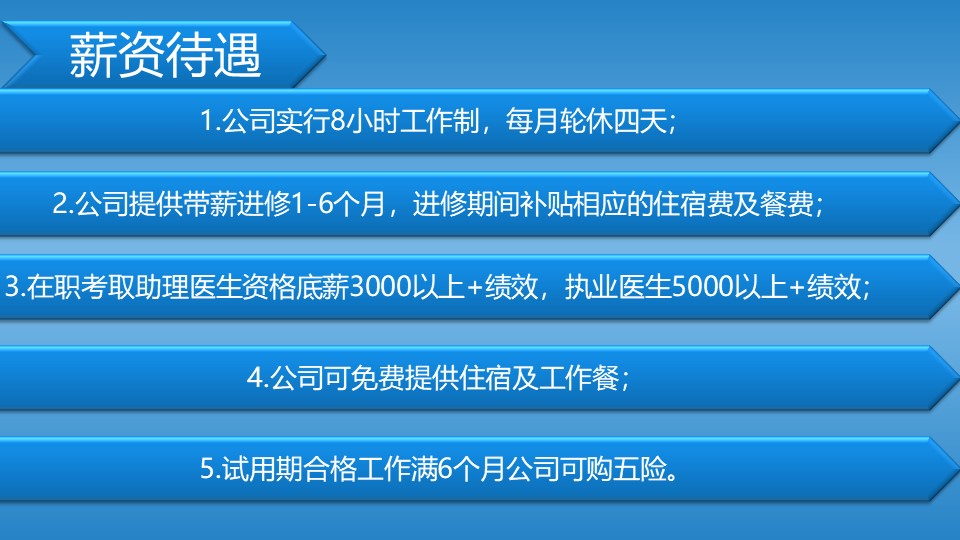 薪资待遇

1.公司实行8小时工作制，每月轮休四天；

2.公司提供带薪进修1-6个月，进修期间补贴相应的住宿费及餐费；

3.在职考取助理医生资格底薪3000以上+绩效，执业医生5000以上+绩效；

4.公司可免费提供住宿及工作餐；

5.试用期合格工作满6个月公司可购五险。